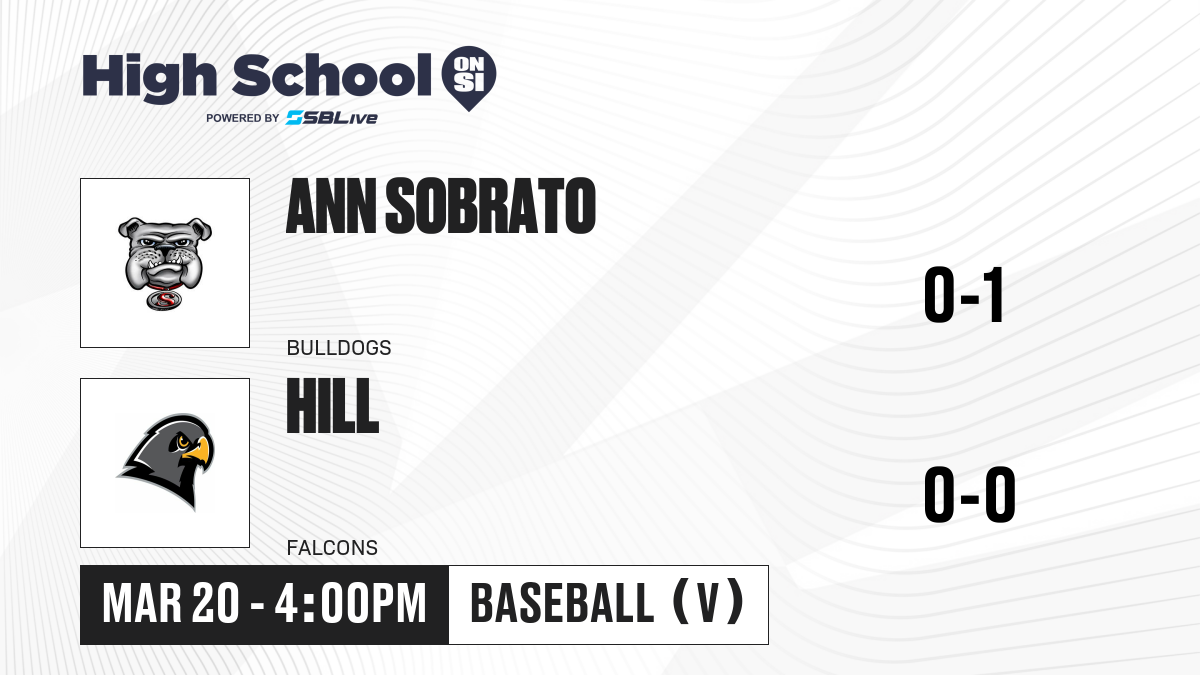 High School ON SI
POWERED BY SBLive

ANN SOBRATO
BULLDOGS
0-1

HILL
FALCONS
0-0

MAR 20 - 4:00PM
BASEBALL (V)